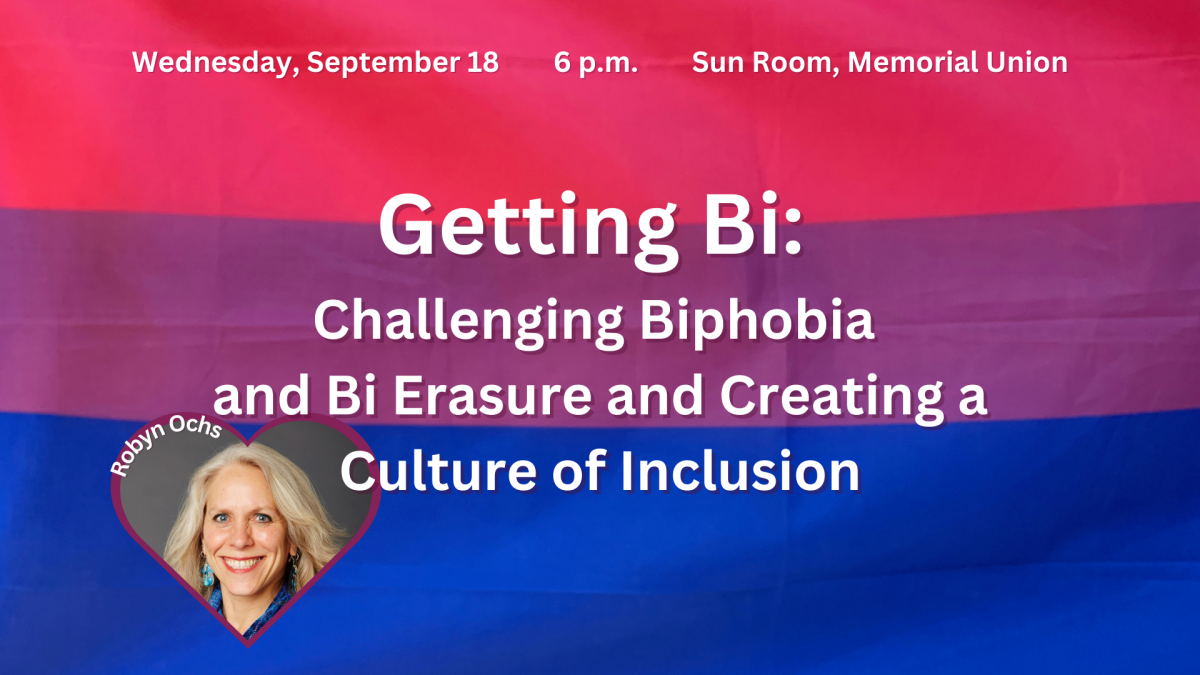 Wednesday, September 18 6 p.m. Sun Room, Memorial Union

Getting Bi:
Challenging Biphobia and Bi Erasure and Creating a Culture of Inclusion

Robyn Ochs